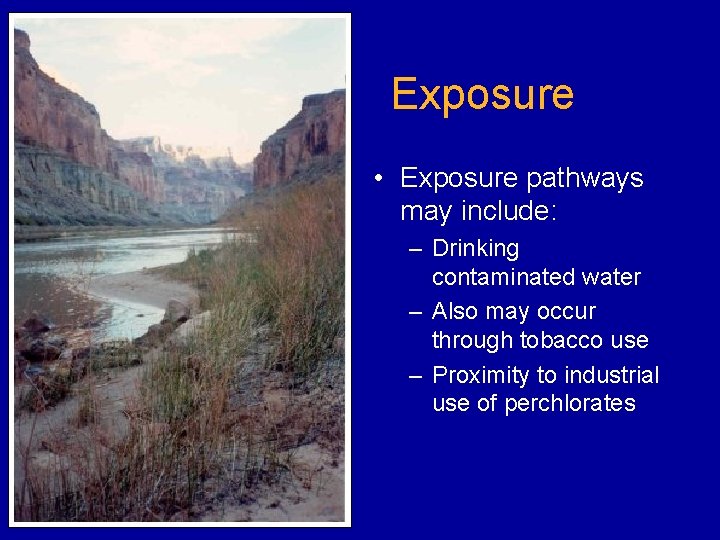 Exposure

• Exposure pathways may include:
– Drinking contaminated water
– Also may occur through tobacco use
– Proximity to industrial use of perchlorates